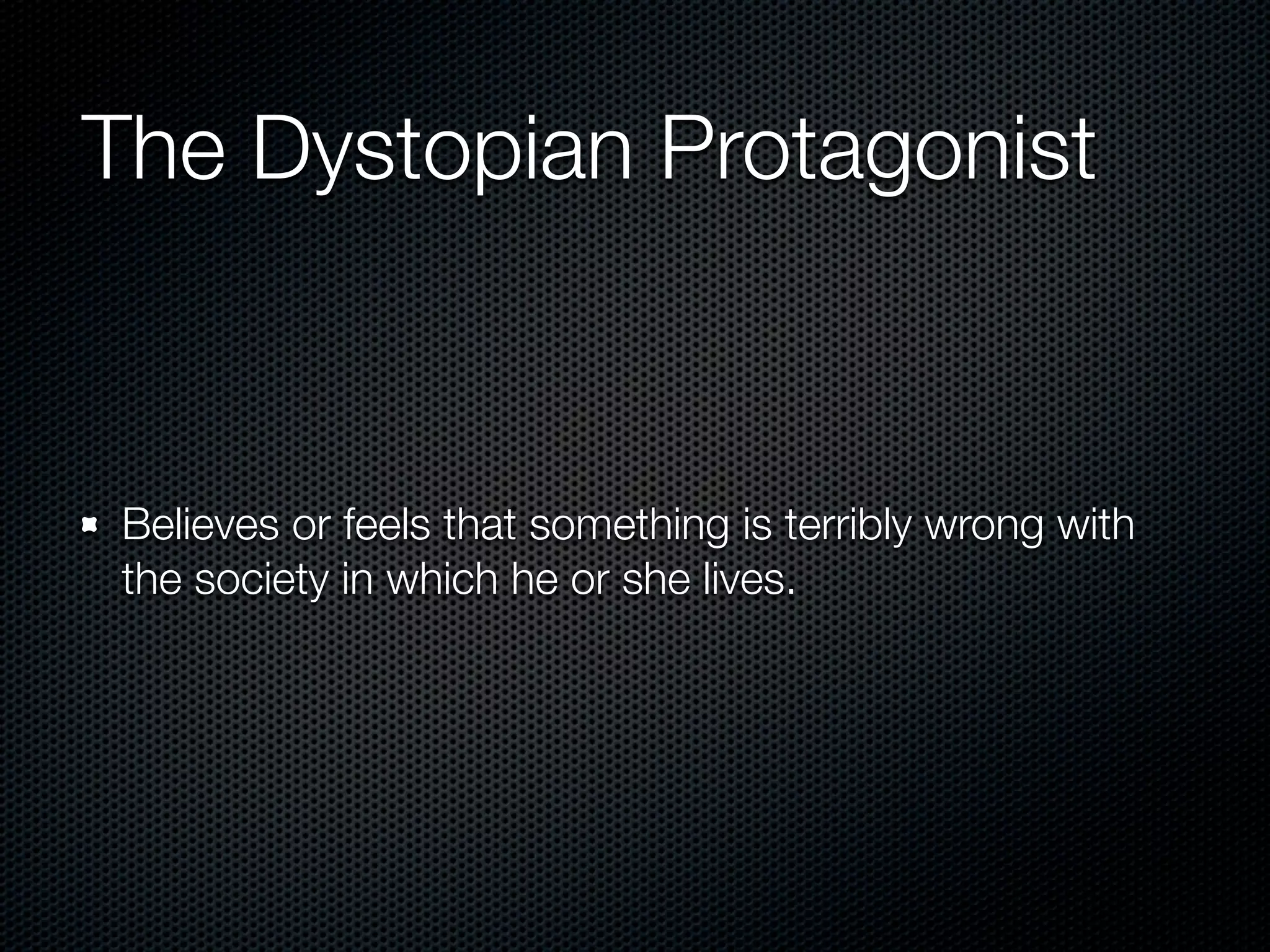 The Dystopian Protagonist

Believes or feels that something is terribly wrong with the society in which he or she lives.